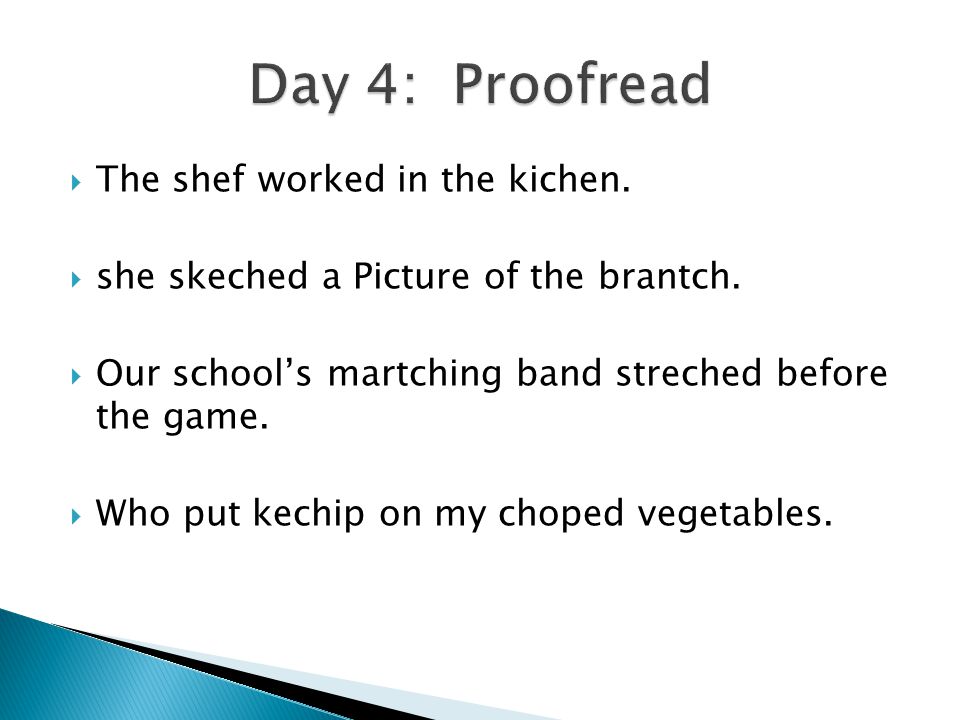 Day 4: Proofread

The shef worked in the kichen.

she skeched a Picture of the brantch.

Our school’s martching band streched before the game.

Who put kechip on my choped vegetables.